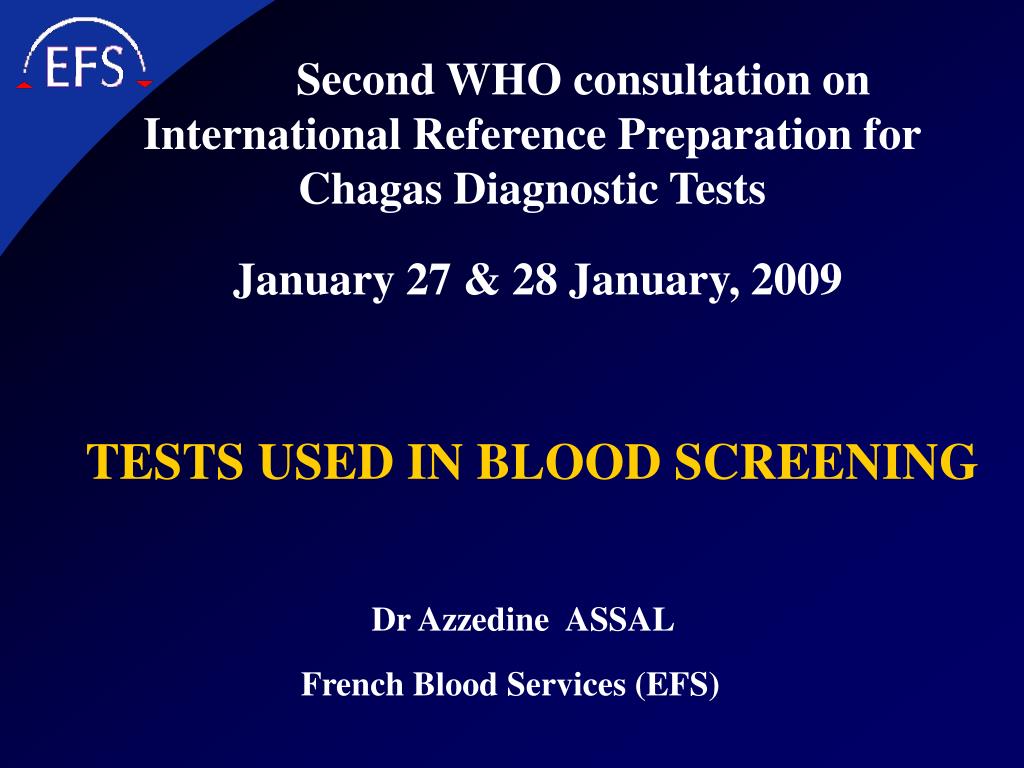 EFS

Second WHO consultation on International Reference Preparation for Chagas Diagnostic Tests

January 27 & 28 January, 2009

TESTS USED IN BLOOD SCREENING

Dr Azzedine ASSAL

French Blood Services (EFS)